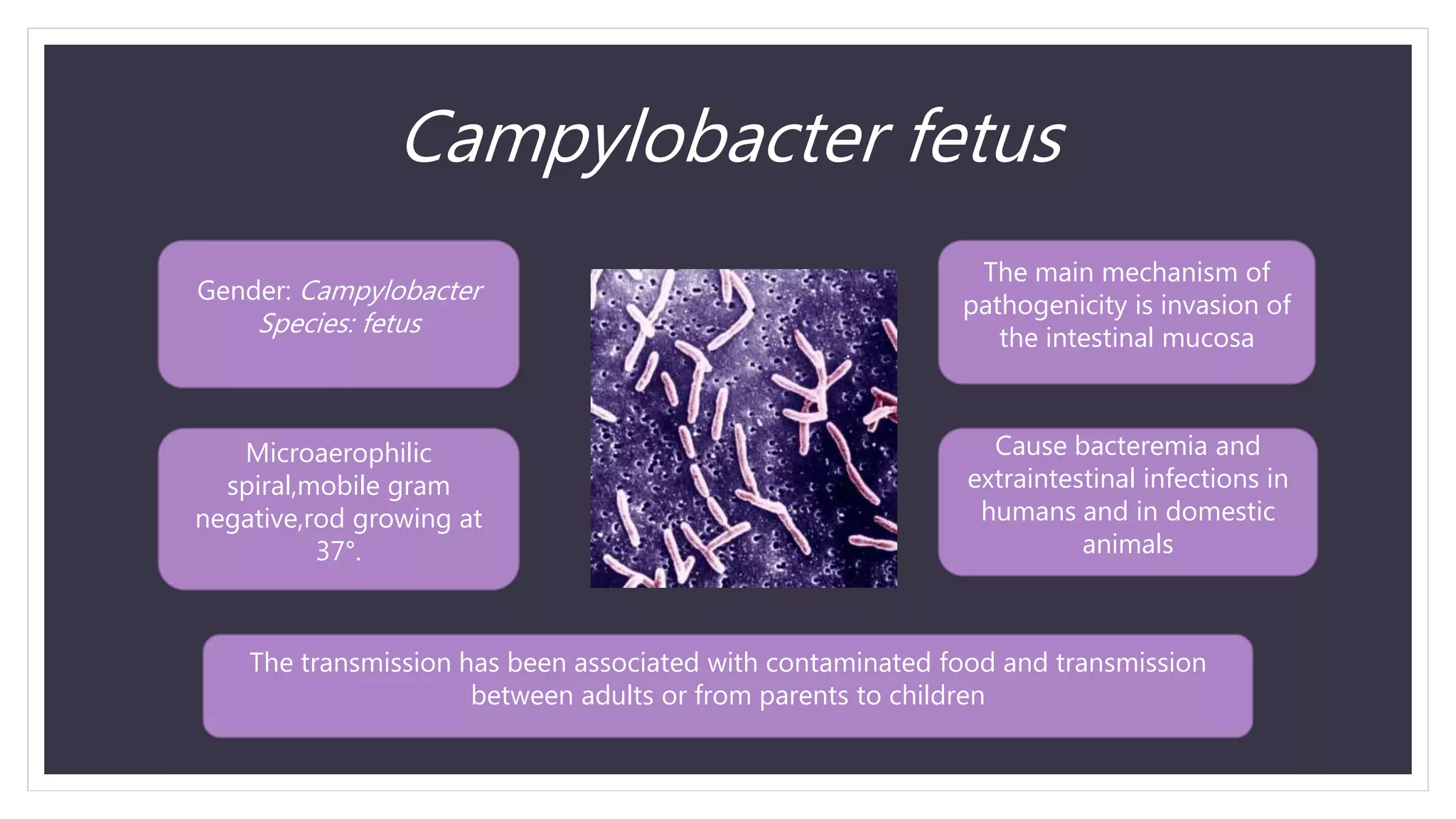 Campylobacter fetus

Gender: Campylobacter
Species: fetus

Microaerophilic spiral,mobile gram negative,rod growing at 37°.

The main mechanism of pathogenicity is invasion of the intestinal mucosa

Cause bacteremia and extraintestinal infections in humans and in domestic animals

The transmission has been associated with contaminated food and transmission between adults or from parents to children